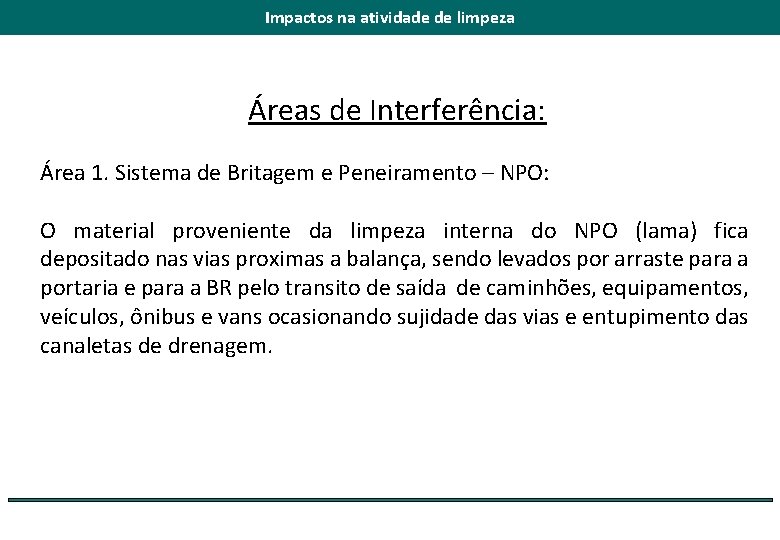 Impactos na atividade de limpeza

Áreas de Interferência:

Área 1. Sistema de Britagem e Peneiramento – NPO:

O material proveniente da limpeza interna do NPO (lama) fica depositado nas vias proximas a balança, sendo levados por arraste para a portaria e para a BR pelo transito de saída de caminhões, equipamentos, veículos, ônibus e vans ocasionando sujidade das vias e entupimento das canaletas de drenagem.